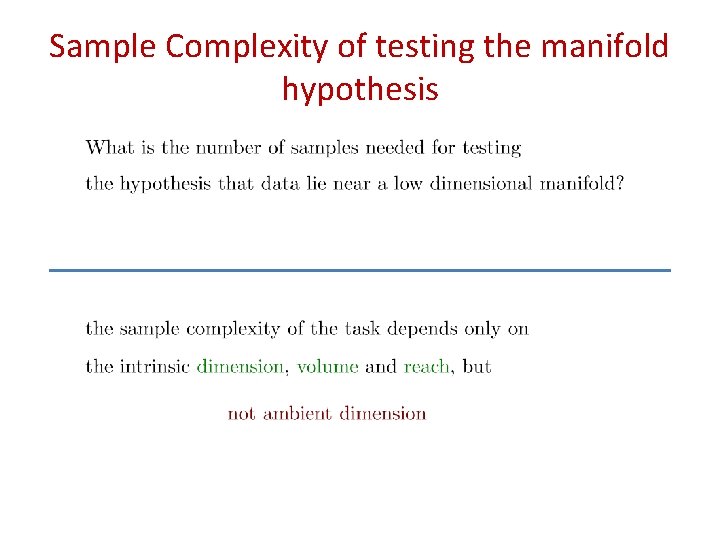 Sample Complexity of testing the manifold hypothesis

What is the number of samples needed for testing the hypothesis that data lie near a low dimensional manifold?

the sample complexity of the task depends only on the intrinsic dimension, volume and reach, but

not ambient dimension